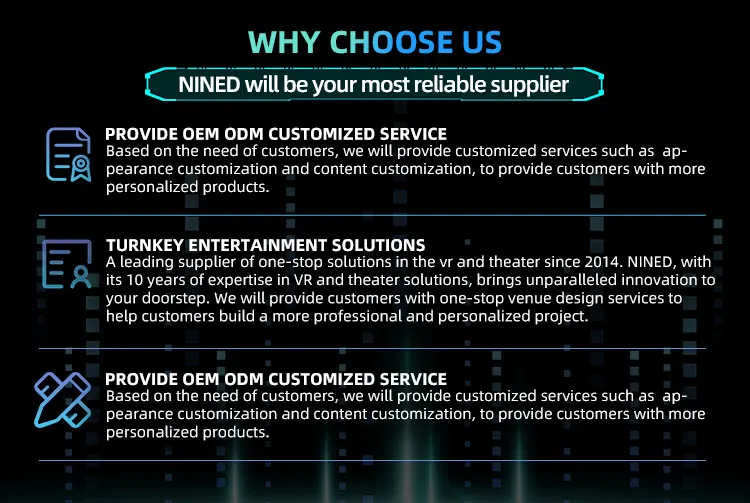 WHY CHOOSE US

NINED will be your most reliable supplier

PROVIDE OEM ODM CUSTOMIZED SERVICE
Based on the need of customers, we will provide customized services such as appearance customization and content customization, to provide customers with more personalized products.

TURNKEY ENTERTAINMENT SOLUTIONS
A leading supplier of one-stop solutions in the vr and theater since 2014. NINED, with its 10 years of expertise in VR and theater solutions, brings unparalleled innovation to your doorstep. We will provide customers with one-stop venue design services to help customers build a more professional and personalized project.

PROVIDE OEM ODM CUSTOMIZED SERVICE
Based on the need of customers, we will provide customized services such as appearance customization and content customization, to provide customers with more personalized products.